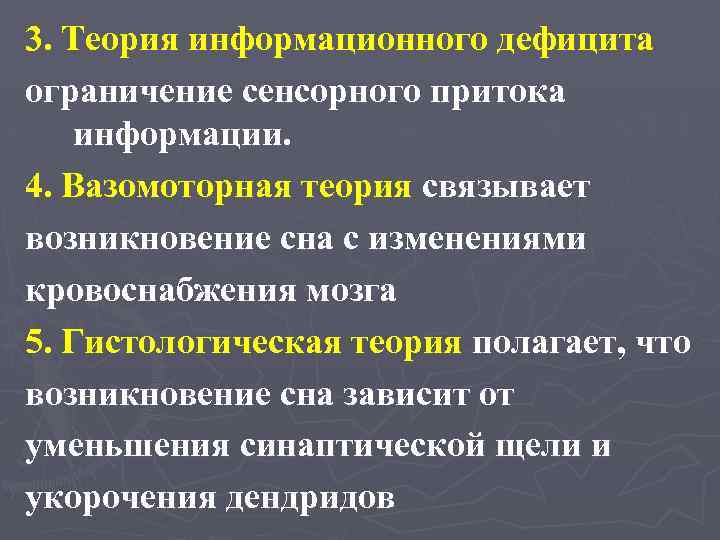 3. Теория информационного дефицита
ограничение сенсорного притока информации.
4. Вазомоторная теория связывает возникновение сна с изменениями кровоснабжения мозга
5. Гистологическая теория полагает, что возникновение сна зависит от уменьшения синаптической щели и укорочения дендридов